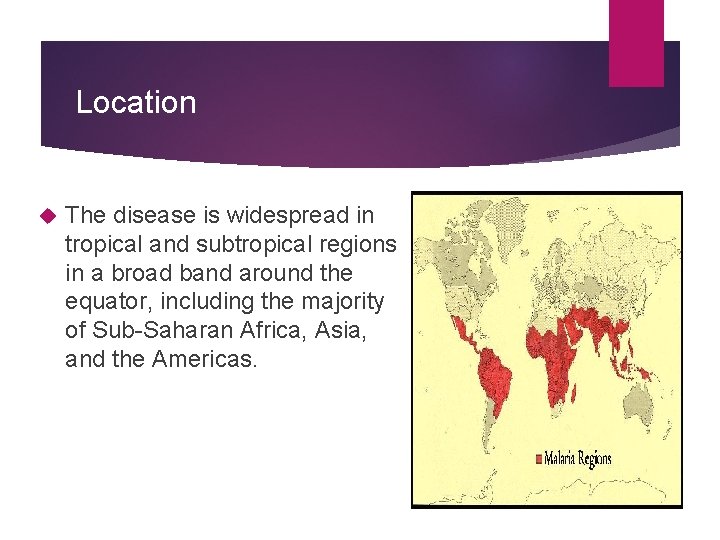 Location

The disease is widespread in tropical and subtropical regions in a broad band around the equator, including the majority of Sub-Saharan Africa, Asia, and the Americas.

Malaria Regions